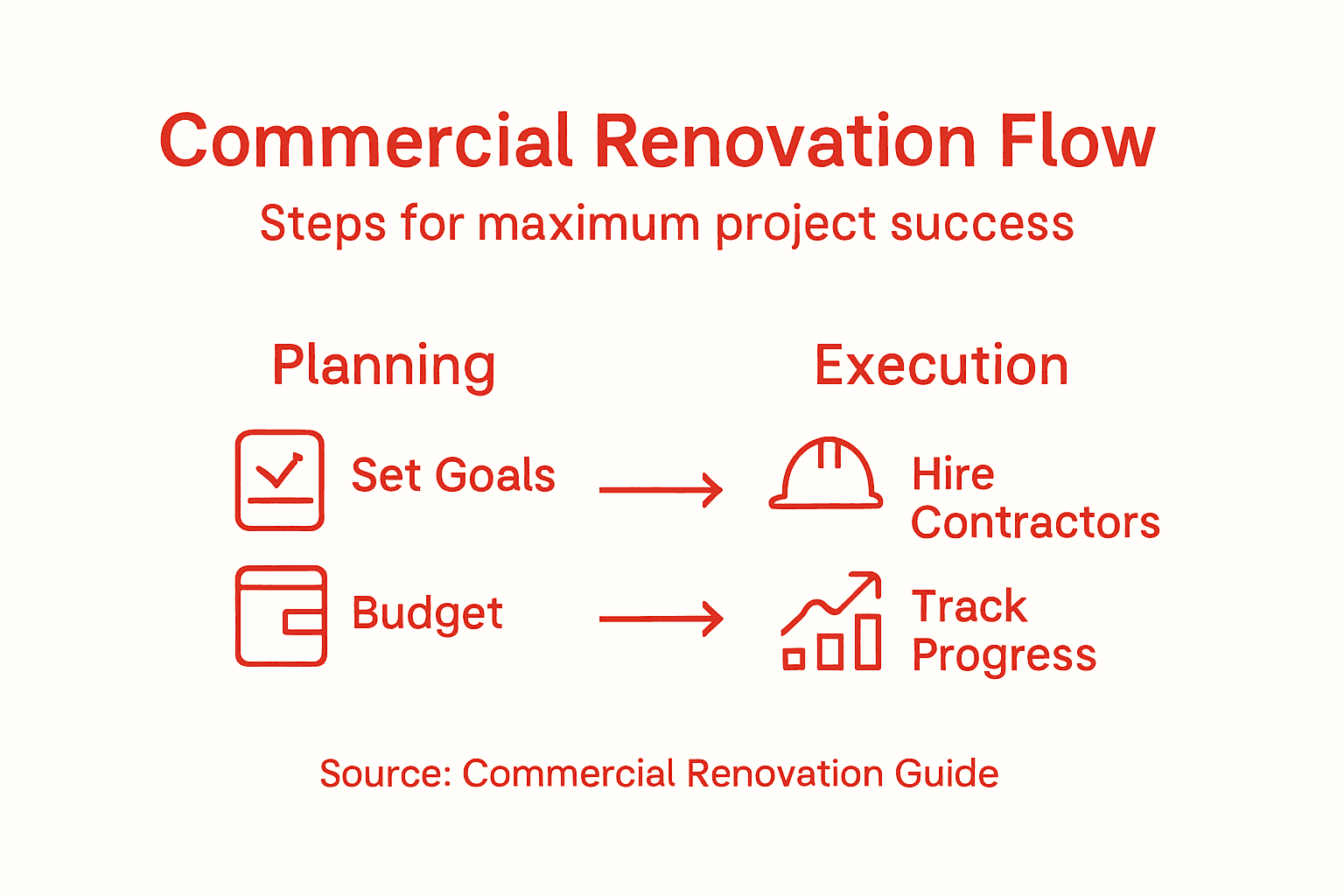 Commercial Renovation Flow

Steps for maximum project success

Planning

Set Goals

Budget

Execution

Hire Contractors

Track Progress

Source: Commercial Renovation Guide